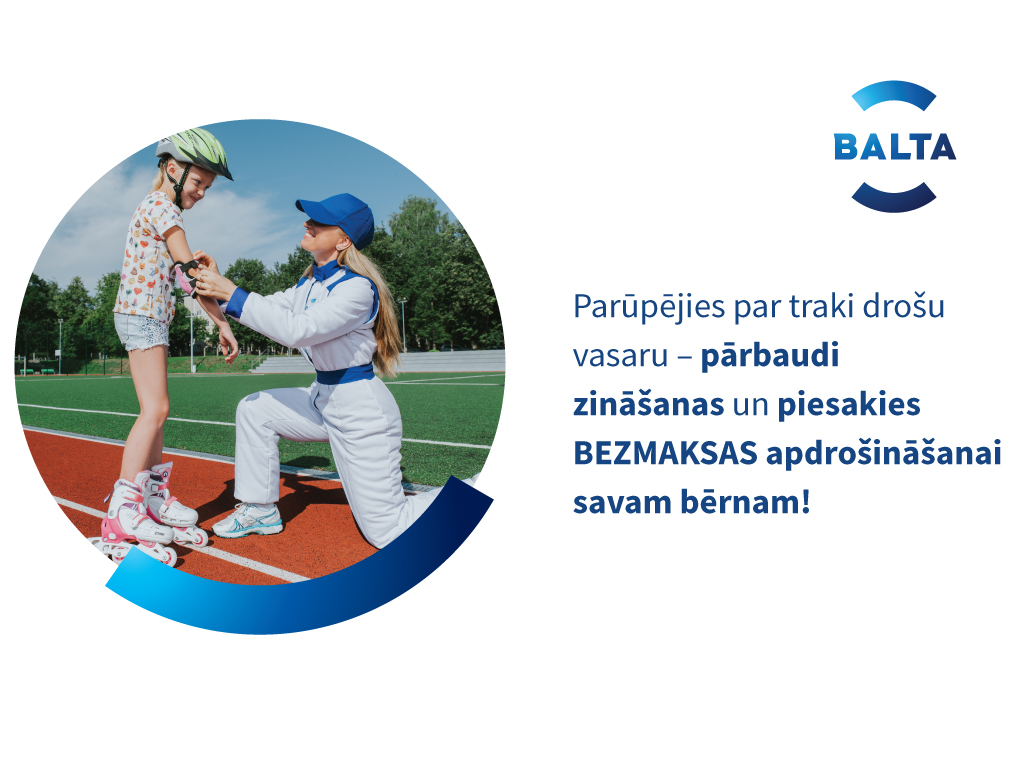 BALTA

Parūpējies par traki drošu vasaru – pārbaudi zināšanas un piesakies BEZMAKSAS apdrošināšanai savam bērnam!